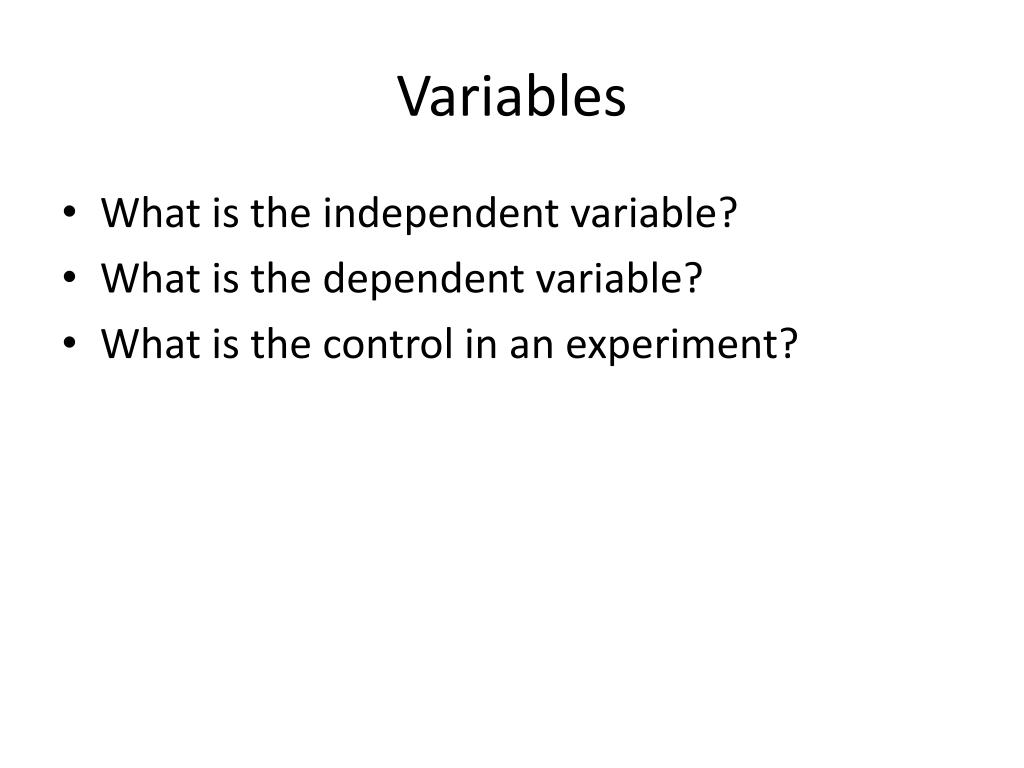 Variables

• What is the independent variable?
• What is the dependent variable?
• What is the control in an experiment?